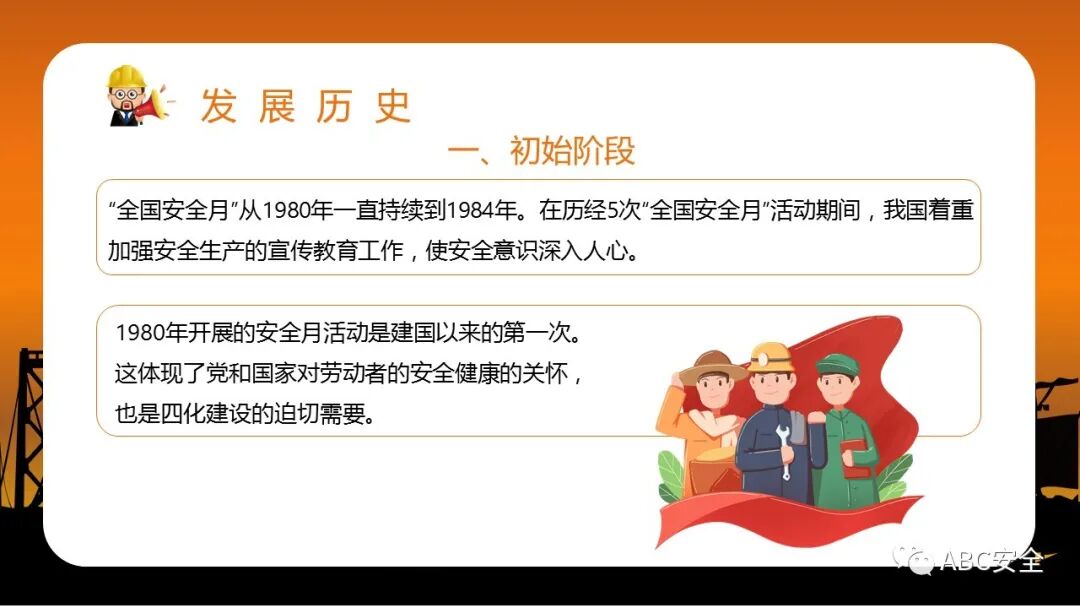 发展历史

一、初始阶段

“全国安全月”从1980年一直持续到1984年。在历经5次“全国安全月”活动期间，我国着重加强安全生产的宣传教育工作，使安全意识深入人心。

1980年开展的安全月活动是建国以来的第一次。
这体现了党和国家对劳动者的安全健康的关怀，
也是四化建设的迫切需要。

ABC安全